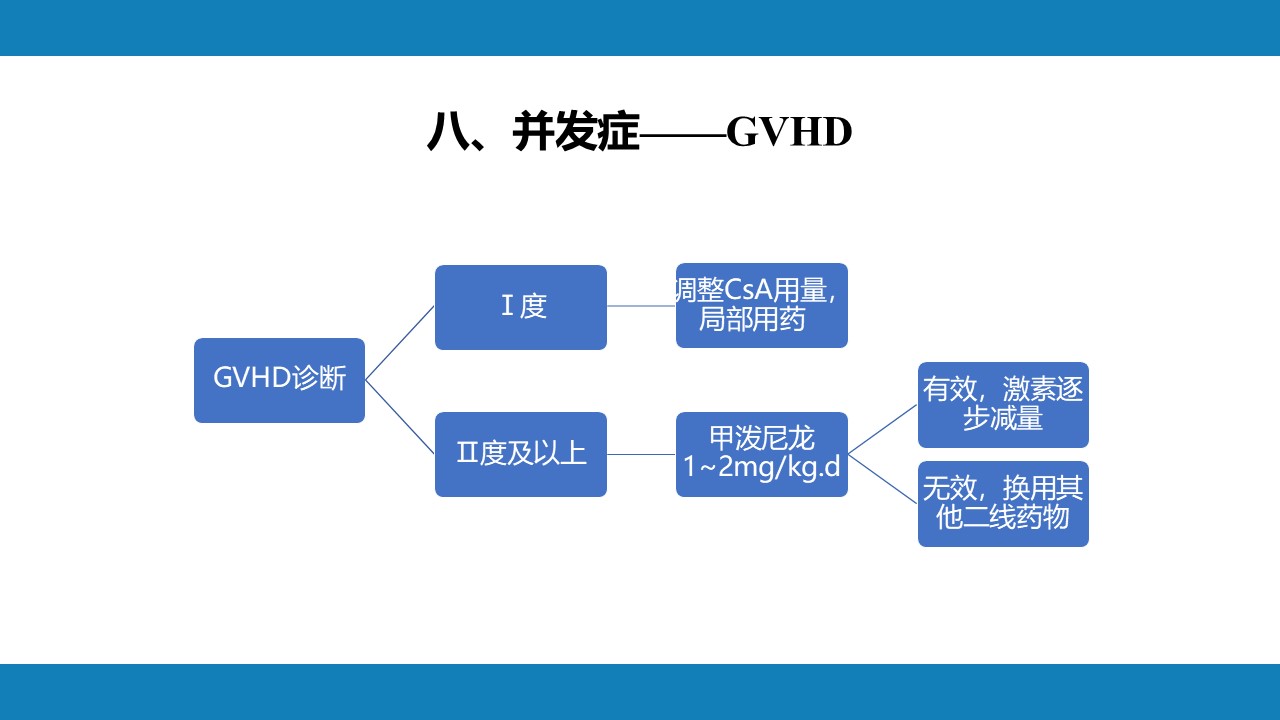 八、并发症——GVHD

GVHD诊断

Ⅰ度

调整CsA用量，局部用药

Ⅱ度及以上

甲泼尼龙 1~2mg/kg.d

有效，激素逐步减量

无效，换用其他二线药物